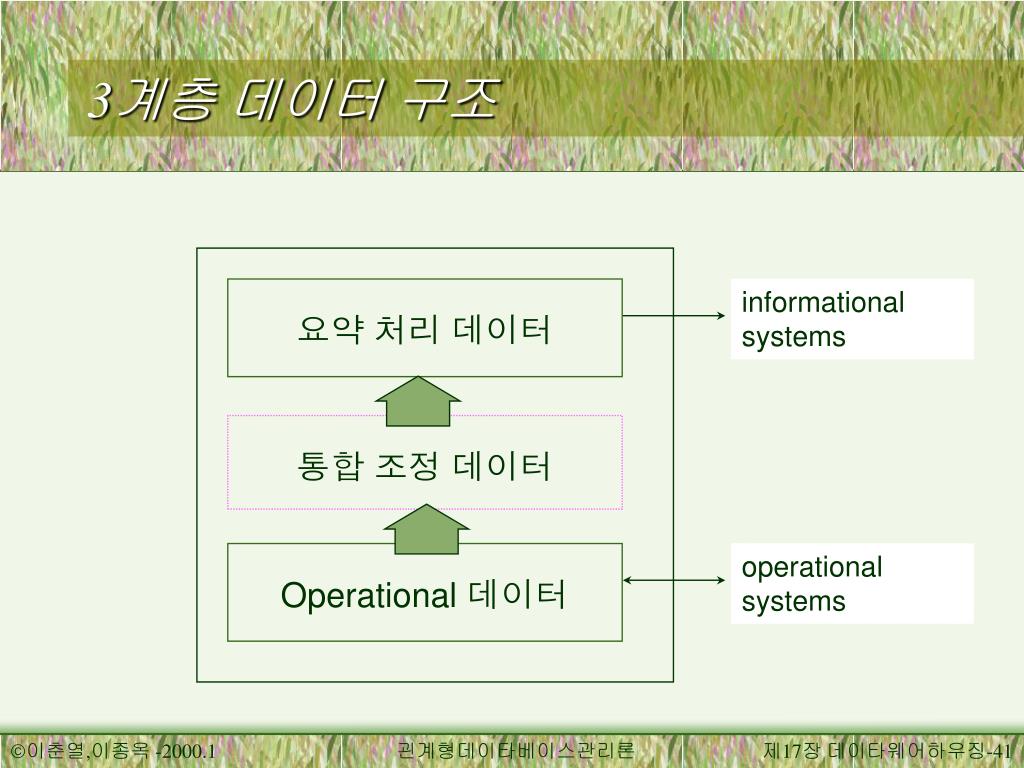 3계층 데이터 구조

요약 처리 데이터

통합 조정 데이터

Operational 데이터

informational systems

operational systems

©이춘열,이종옥 -2000.1

관계형데이타베이스관리론

제17장 데이타웨어하우징-41